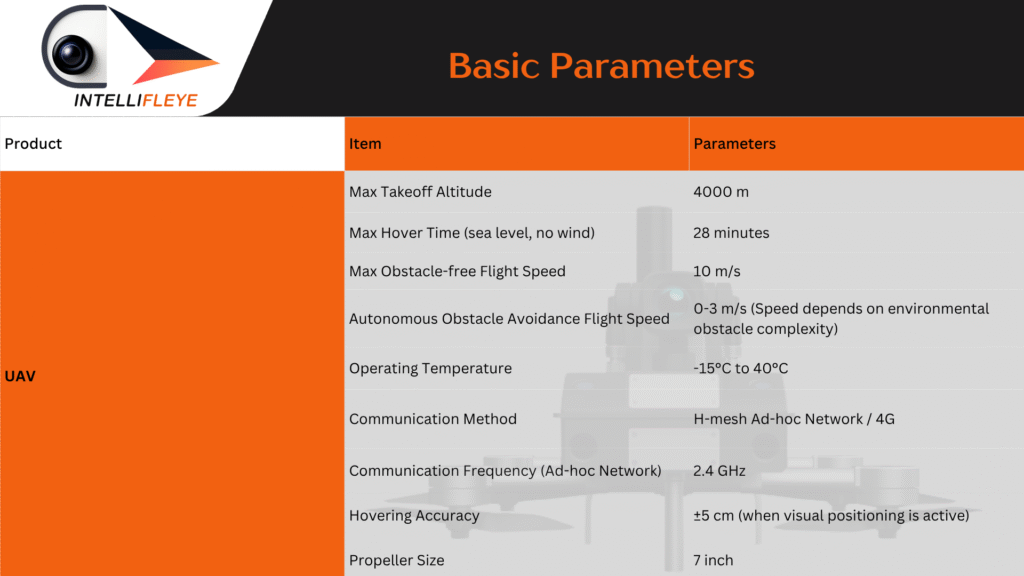 INTELLIFLEYE

Basic Parameters

| Product | Item | Parameters |
|---|---|---|
| UAV | Max Takeoff Altitude | 4000 m |
| | Max Hover Time (sea level, no wind) | 28 minutes |
| | Max Obstacle-free Flight Speed | 10 m/s |
| | Autonomous Obstacle Avoidance Flight Speed | 0-3 m/s (Speed depends on environmental obstacle complexity) |
| | Operating Temperature | -15°C to 40°C |
| | Communication Method | H-mesh Ad-hoc Network / 4G |
| | Communication Frequency (Ad-hoc Network) | 2.4 GHz |
| | Hovering Accuracy | ±5 cm (when visual positioning is active) |
| | Propeller Size | 7 inch |